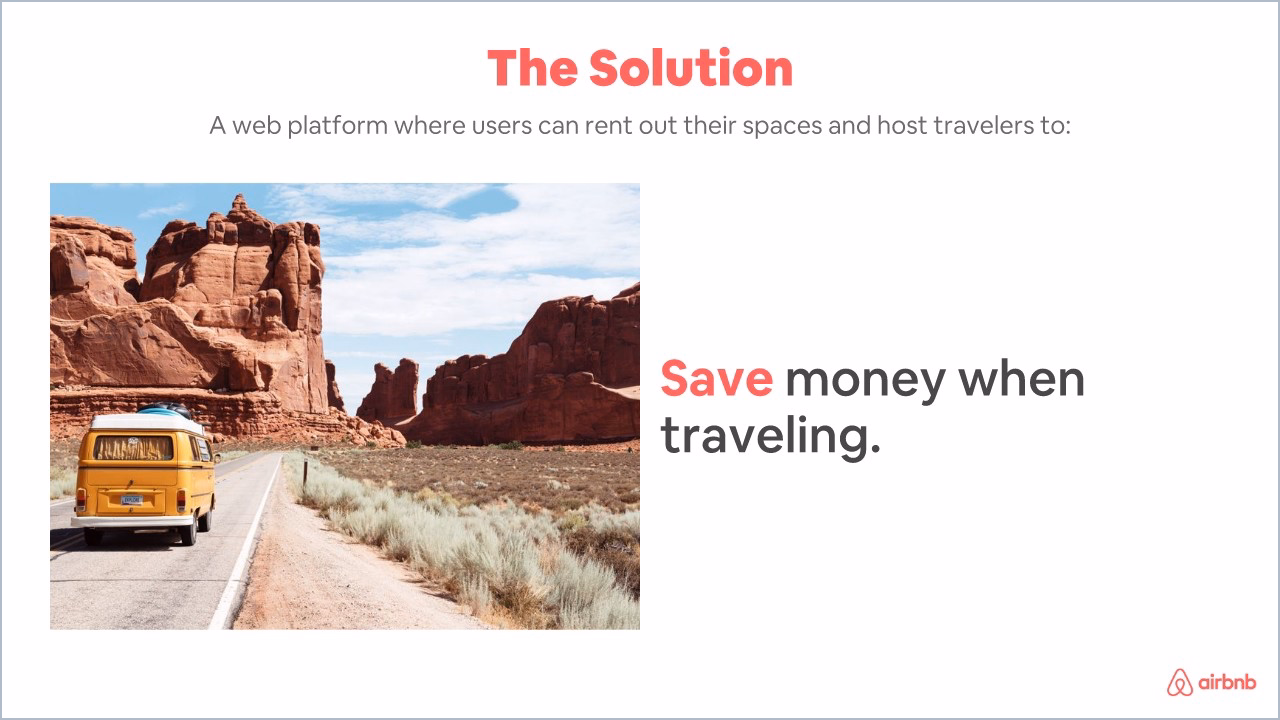 The Solution

A web platform where users can rent out their spaces and host travelers to:

Save money when traveling.

airbnb